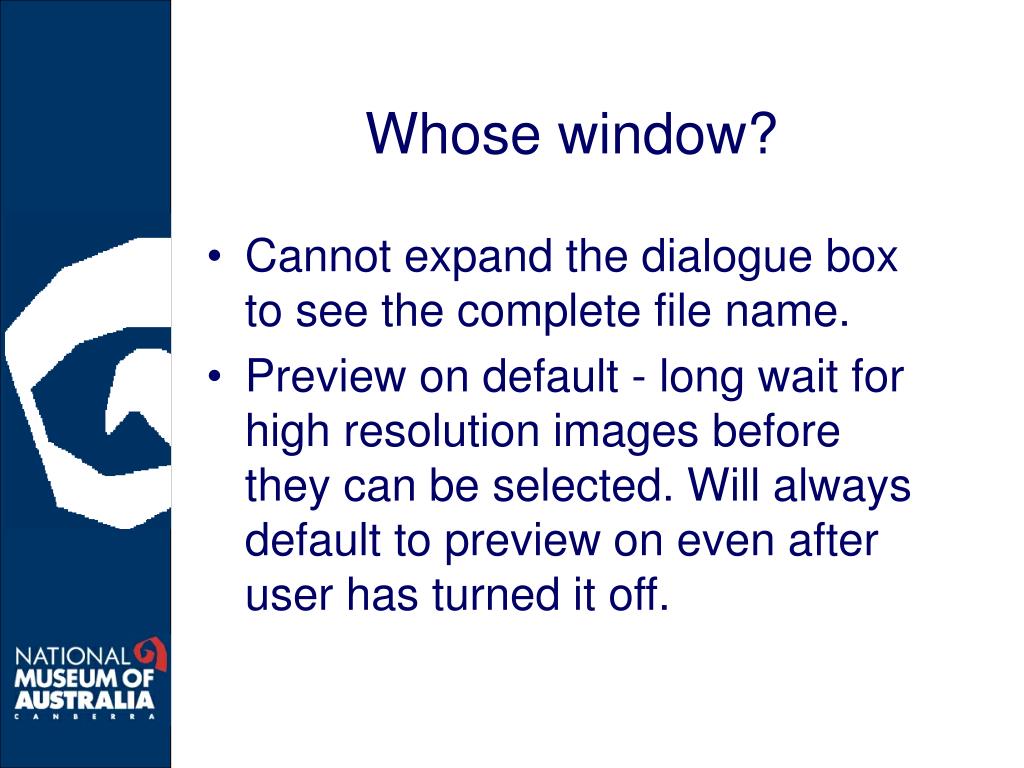 Whose window?

• Cannot expand the dialogue box to see the complete file name.
• Preview on default - long wait for high resolution images before they can be selected. Will always default to preview on even after user has turned it off.

NATIONAL MUSEUM OF AUSTRALIA CANBERRA